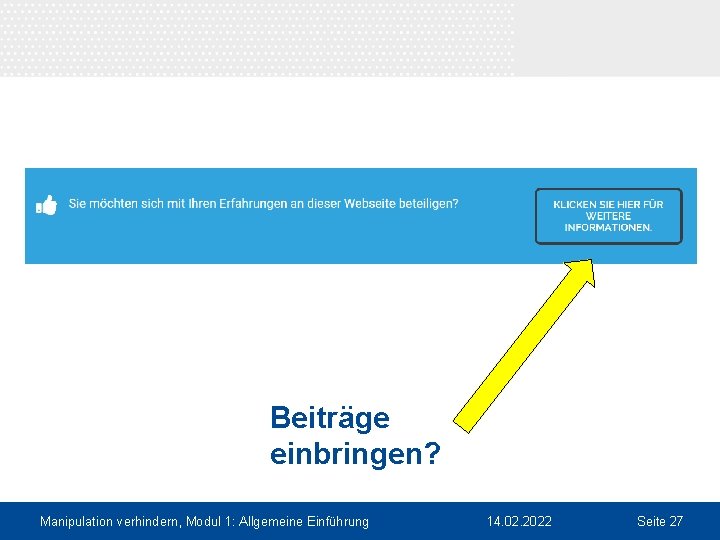 Sie möchten sich mit Ihren Erfahrungen an dieser Webseite beteiligen?

KLICKEN SIE HIER FÜR WEITERE INFORMATIONEN.

Beiträge einbringen?

Manipulation verhindern, Modul 1: Allgemeine Einführung

14.02.2022

Seite 27